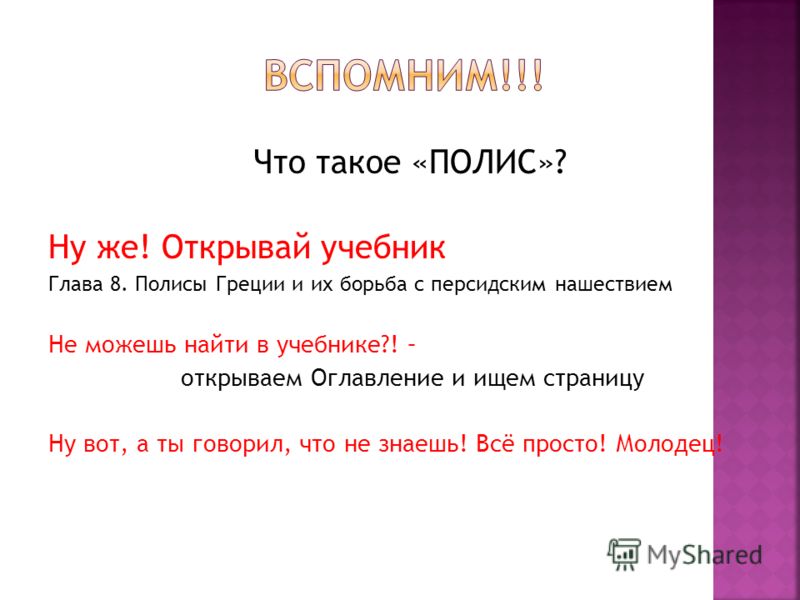 ВСПОМНИМ!!!

Что такое «ПОЛИС»?

Ну же! Открывай учебник

Глава 8. Полисы Греции и их борьба с персидским нашествием

Не можешь найти в учебнике?! –

открываем Оглавление и ищем страницу

Ну вот, а ты говорил, что не знаешь! Всё просто! Молодец!

MyShared